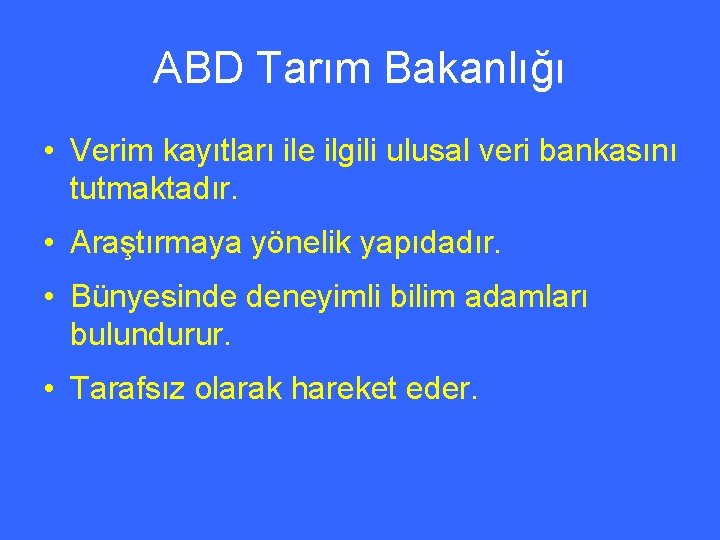 ABD Tarım Bakanlığı

• Verim kayıtları ile ilgili ulusal veri bankasını tutmaktadır.

• Araştırmaya yönelik yapıdadır.

• Bünyesinde deneyimli bilim adamları bulundurur.

• Tarafsız olarak hareket eder.